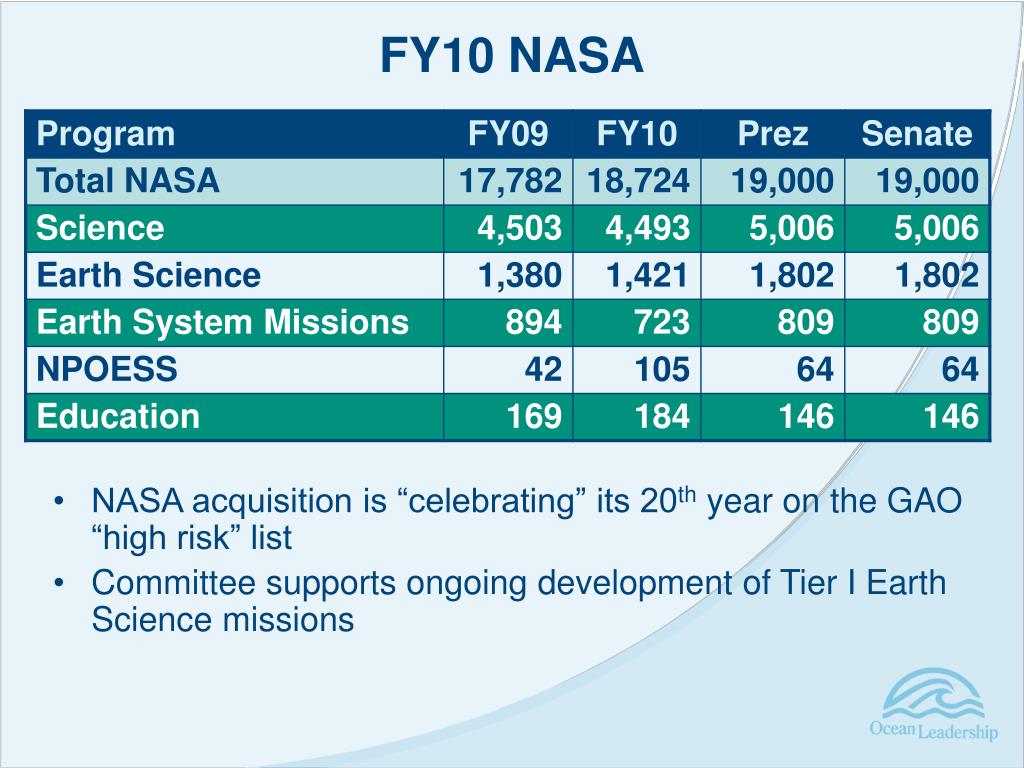 FY10 NASA

| Program | FY09 | FY10 | Prez | Senate |
|---|---|---|---|---|
| Total NASA | 17,782 | 18,724 | 19,000 | 19,000 |
| Science | 4,503 | 4,493 | 5,006 | 5,006 |
| Earth Science | 1,380 | 1,421 | 1,802 | 1,802 |
| Earth System Missions | 894 | 723 | 809 | 809 |
| NPOESS | 42 | 105 | 64 | 64 |
| Education | 169 | 184 | 146 | 146 |

• NASA acquisition is “celebrating” its 20$^{th}$ year on the GAO “high risk” list
• Committee supports ongoing development of Tier I Earth Science missions

Ocean Leadership